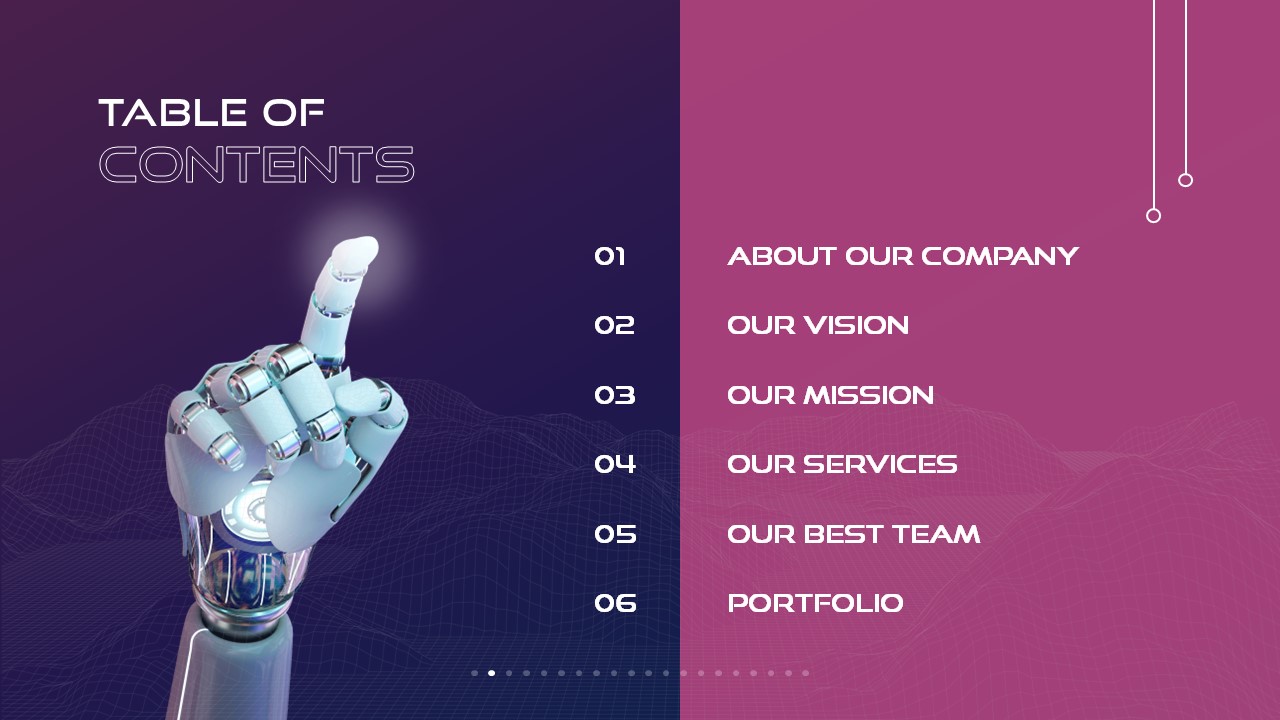 TABLE OF
CONTENTS

01 ABOUT OUR COMPANY

02 OUR VISION

03 OUR MISSION

04 OUR SERVICES

05 OUR BEST TEAM

06 PORTFOLIO